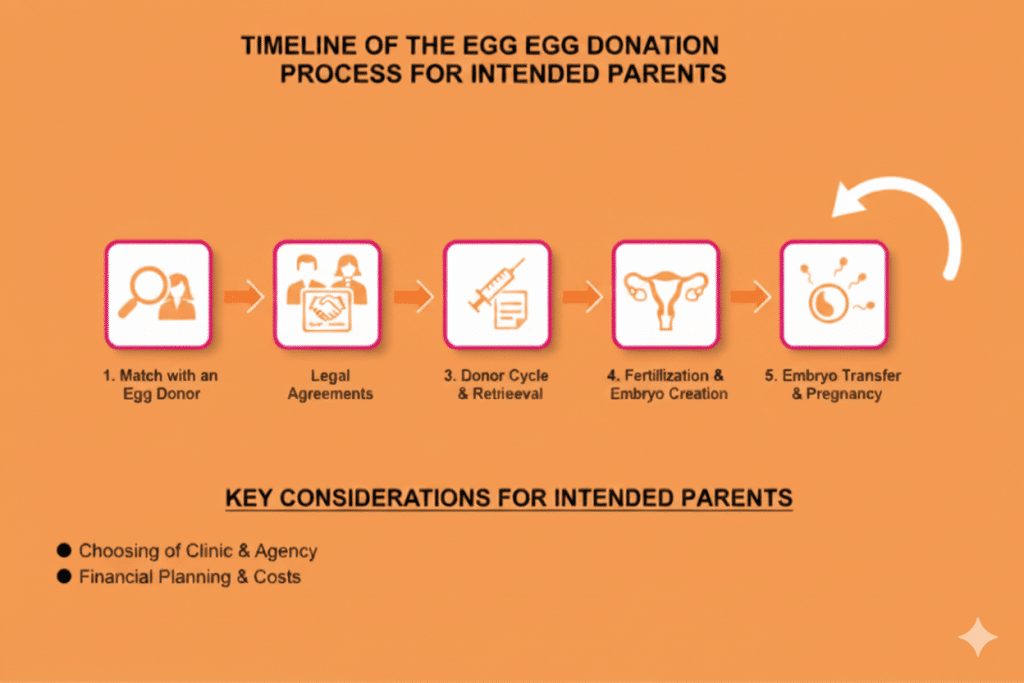 TIMELINE OF THE EGG EGG DONATION PROCESS FOR INTENDED PARENTS

1. Match with an Egg Donor

Legal Agreements

3. Donor Cycle & Retrieeval

4. Fertillization & Embryo Creation

5. Embryo Transfer & Pregnancy

KEY CONSIDERATIONS FOR INTENDED PARENTS

● Choosing of Clinic & Agency
● Financial Planning & Costs